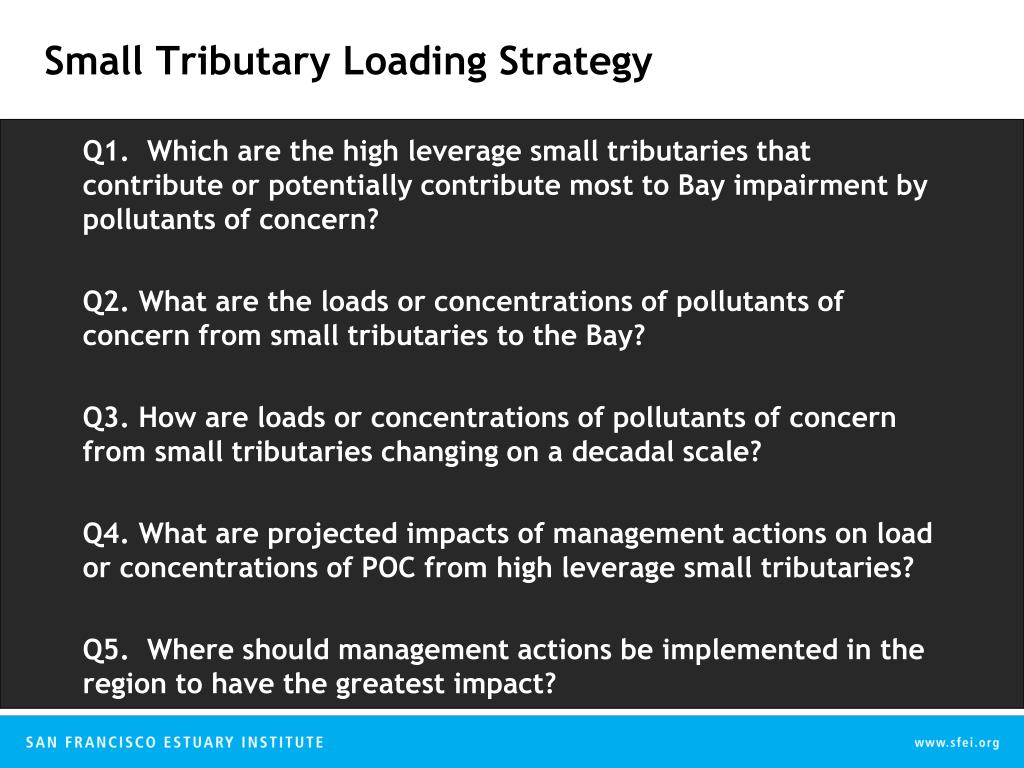 Small Tributary Loading Strategy

Q1. Which are the high leverage small tributaries that contribute or potentially contribute most to Bay impairment by pollutants of concern?

Q2. What are the loads or concentrations of pollutants of concern from small tributaries to the Bay?

Q3. How are loads or concentrations of pollutants of concern from small tributaries changing on a decadal scale?

Q4. What are projected impacts of management actions on load or concentrations of POC from high leverage small tributaries?

Q5. Where should management actions be implemented in the region to have the greatest impact?

SAN FRANCISCO ESTUARY INSTITUTE

www.sfei.org